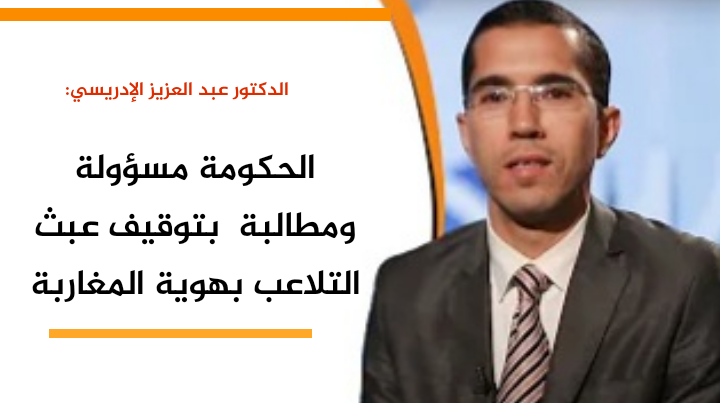 الدكتور عبد العزيز الإدريسي:

الحكومة مسؤولة ومطالبة بتوقيف عبث التلاعب بهوية المغاربة